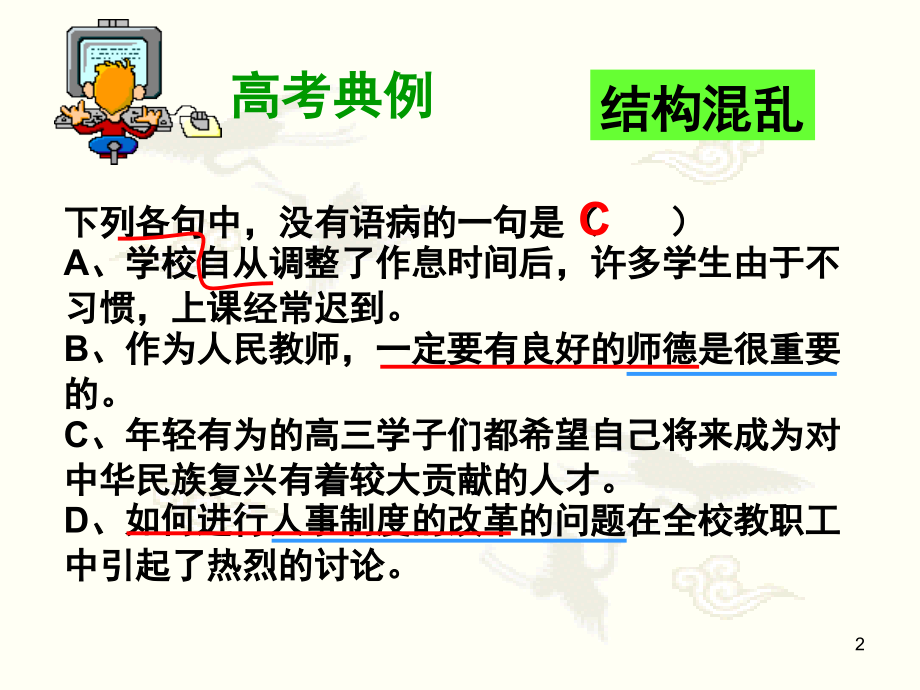 高考典例

结构混乱

下列各句中，没有语病的一句是（C ）
A、学校自从调整了作息时间后，许多学生由于不习惯，上课经常迟到。
B、作为人民教师，一定要有良好的师德是很重要的。
C、年轻有为的高三学子们都希望自己将来成为对中华民族复兴有着较大贡献的人才。
D、如何进行人事制度的改革的问题在全校教职工中引起了热烈的讨论。

2